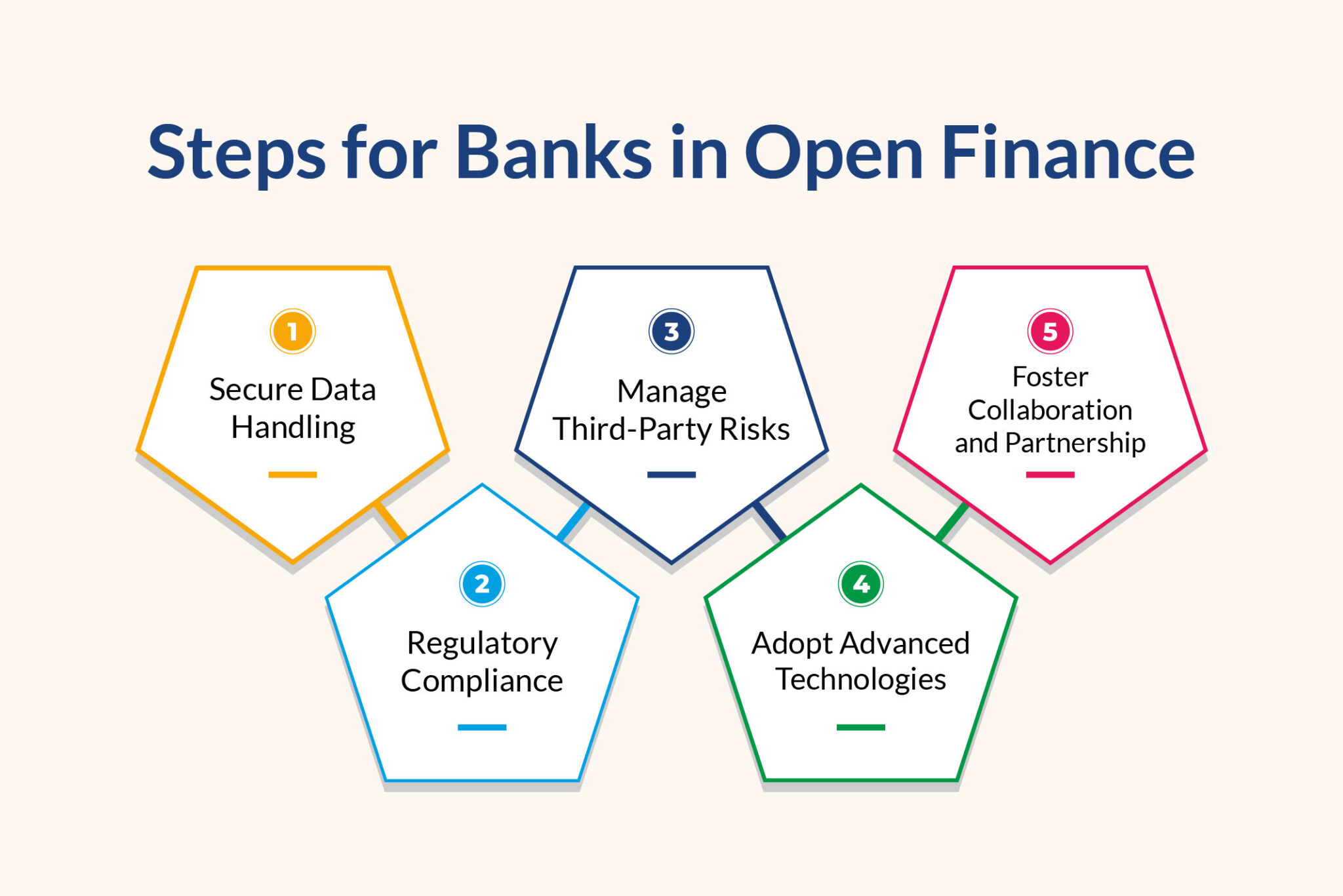 Steps for Banks in Open Finance

1
Secure Data Handling

2
Regulatory Compliance

3
Manage Third-Party Risks

4
Adopt Advanced Technologies

5
Foster Collaboration and Partnership